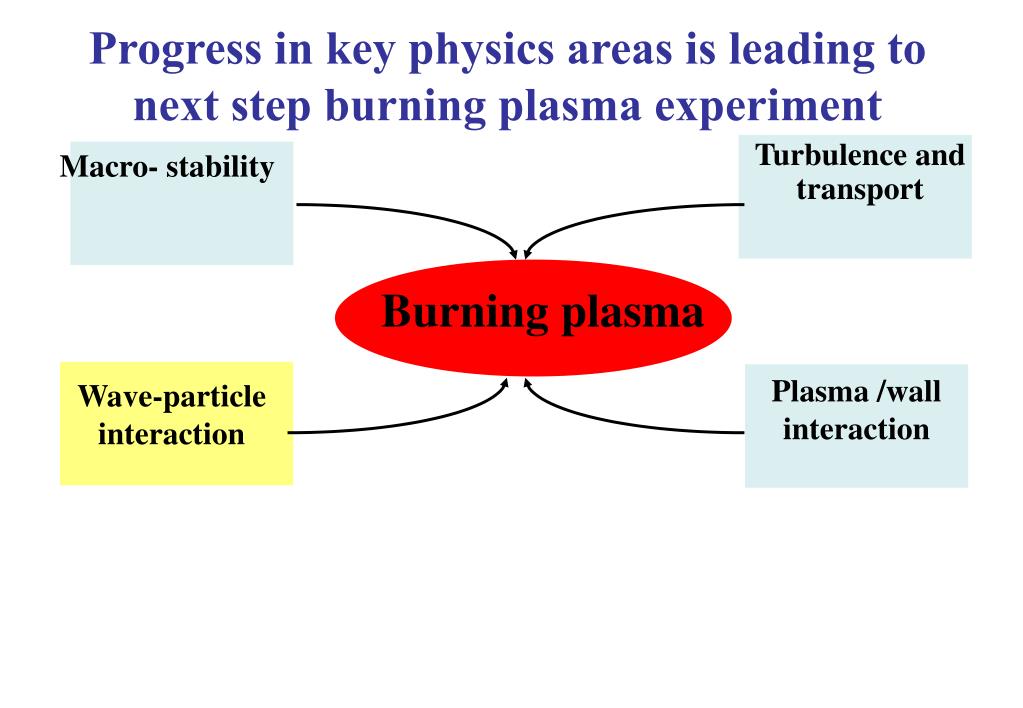 Progress in key physics areas is leading to next step burning plasma experiment

Macro- stability

Turbulence and transport

Burning plasma

Wave-particle interaction

Plasma /wall interaction